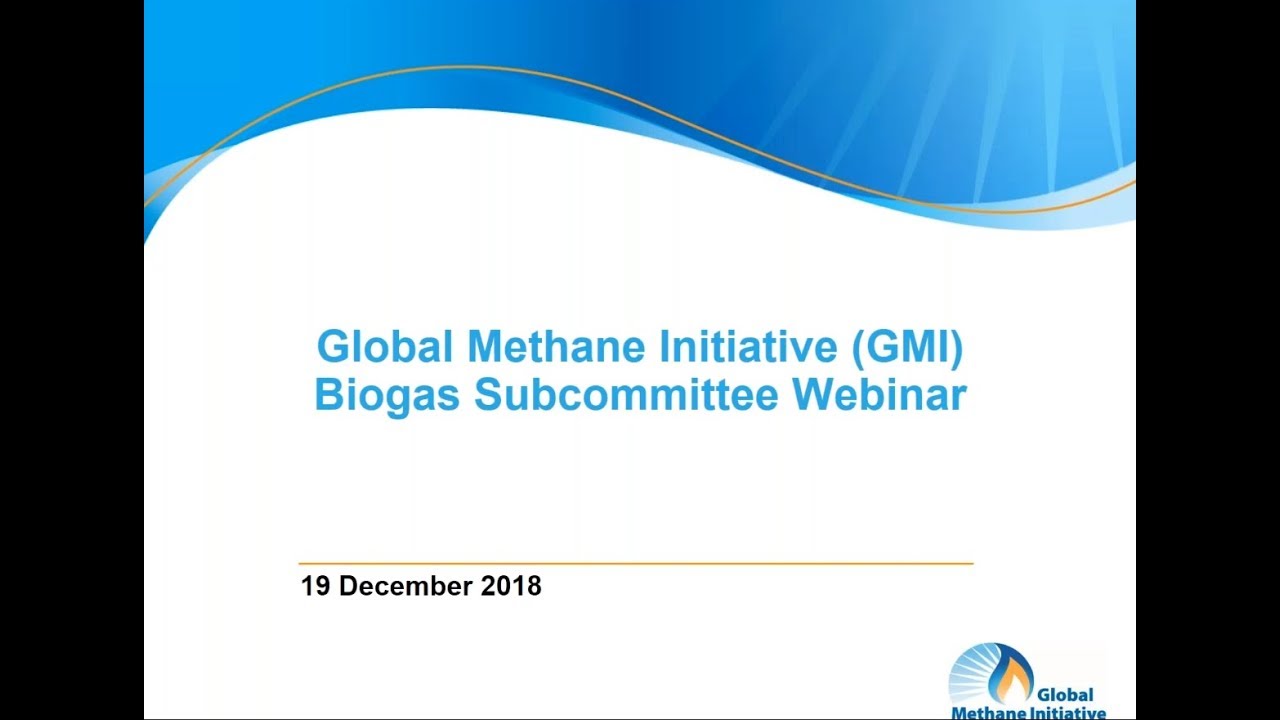 Global Methane Initiative (GMI)
Biogas Subcommittee Webinar

19 December 2018

Global
Methane Initiative